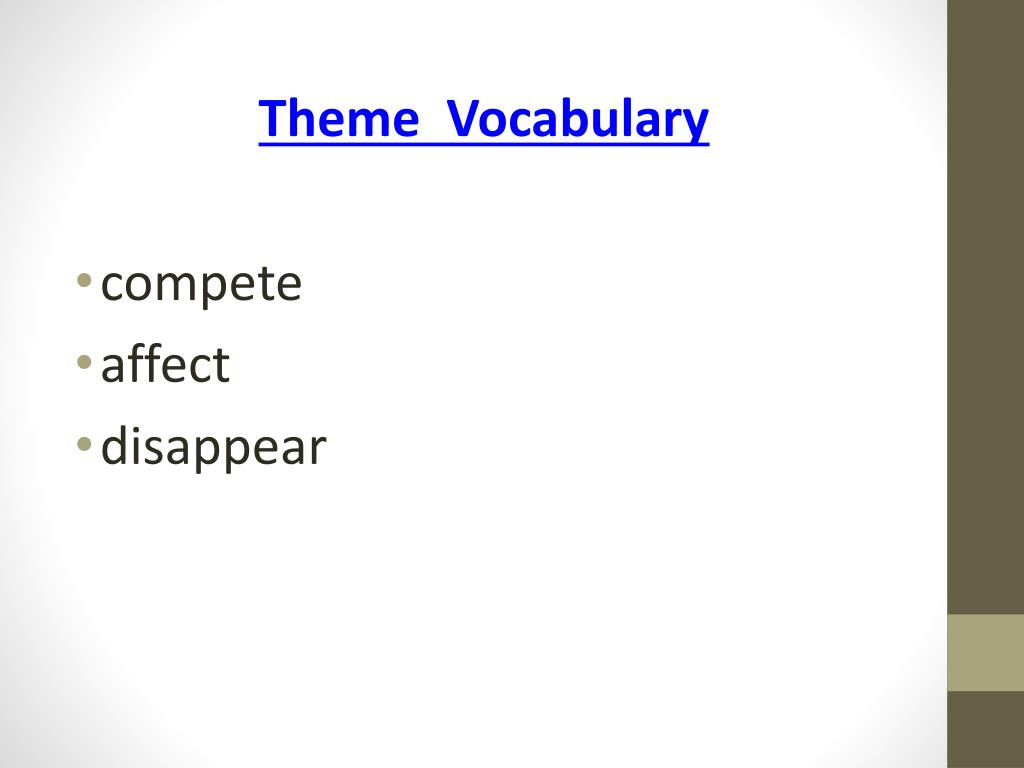 Theme Vocabulary

• compete
• affect
• disappear